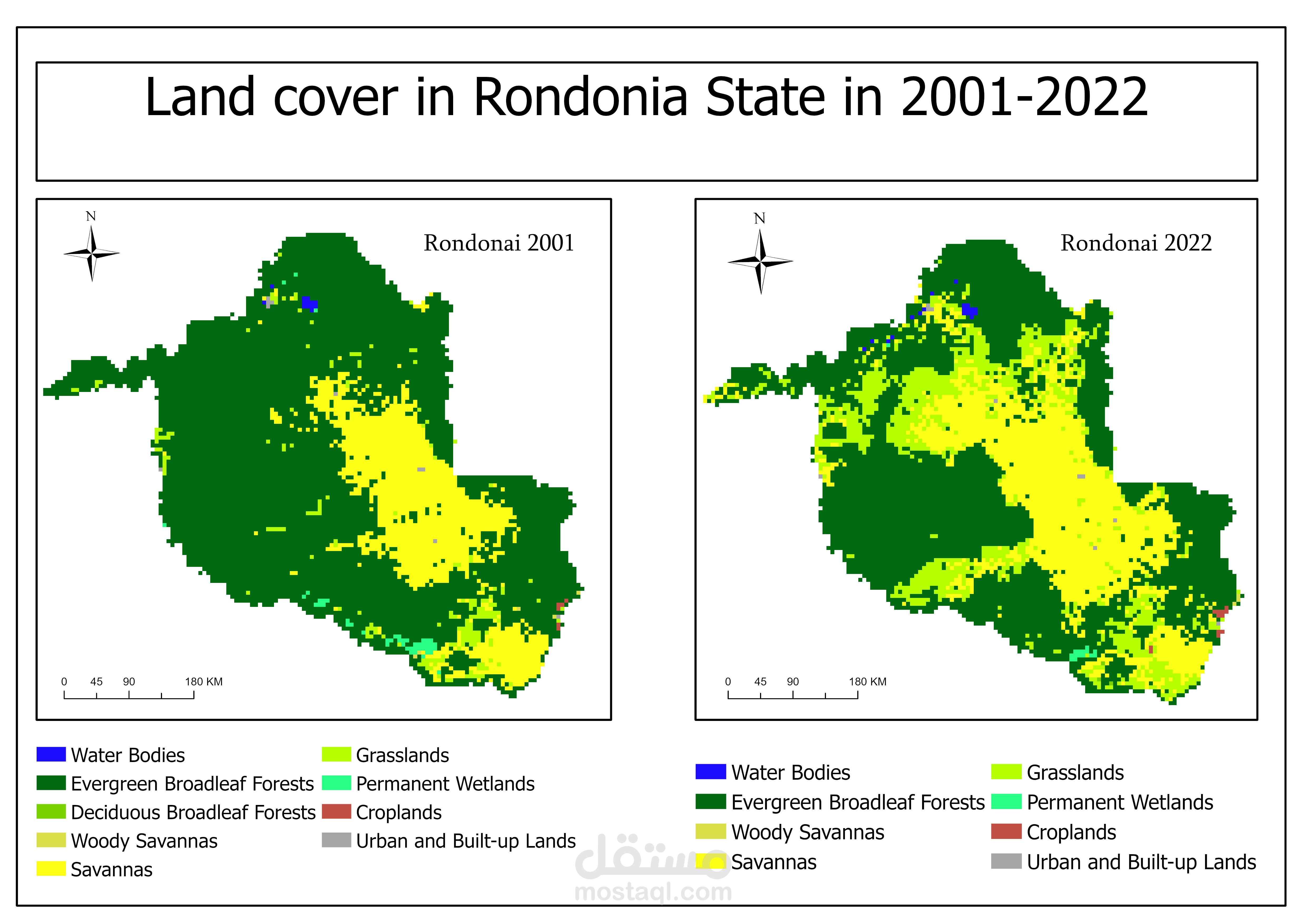 Land cover in Rondonia State in 2001-2022

N

Rondonai 2001

0 45 90 180 KM

N

Rondonai 2022

0 45 90 180 KM

Water Bodies
Evergreen Broadleaf Forests
Deciduous Broadleaf Forests
Woody Savannas
Savannas

Grasslands
Permanent Wetlands
Croplands
Urban and Built-up Lands

Water Bodies
Evergreen Broadleaf Forests
Woody Savannas
Savannas

Grasslands
Permanent Wetlands
Croplands
Urban and Built-up Lands

مستقل
mostaql.com